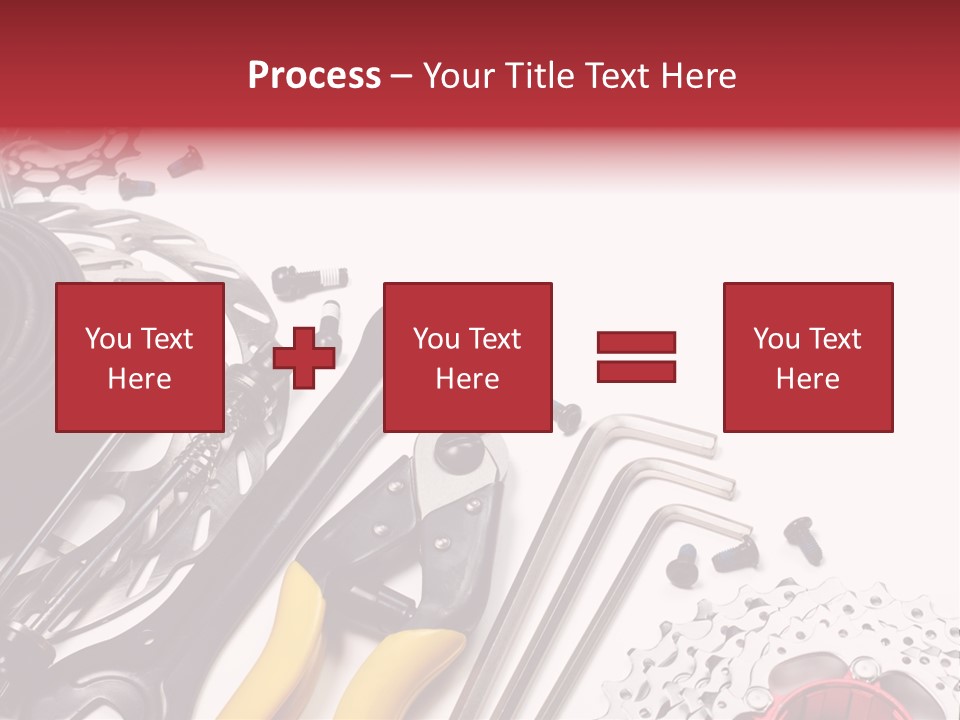 Process – Your Title Text Here

You Text Here

You Text Here

You Text Here